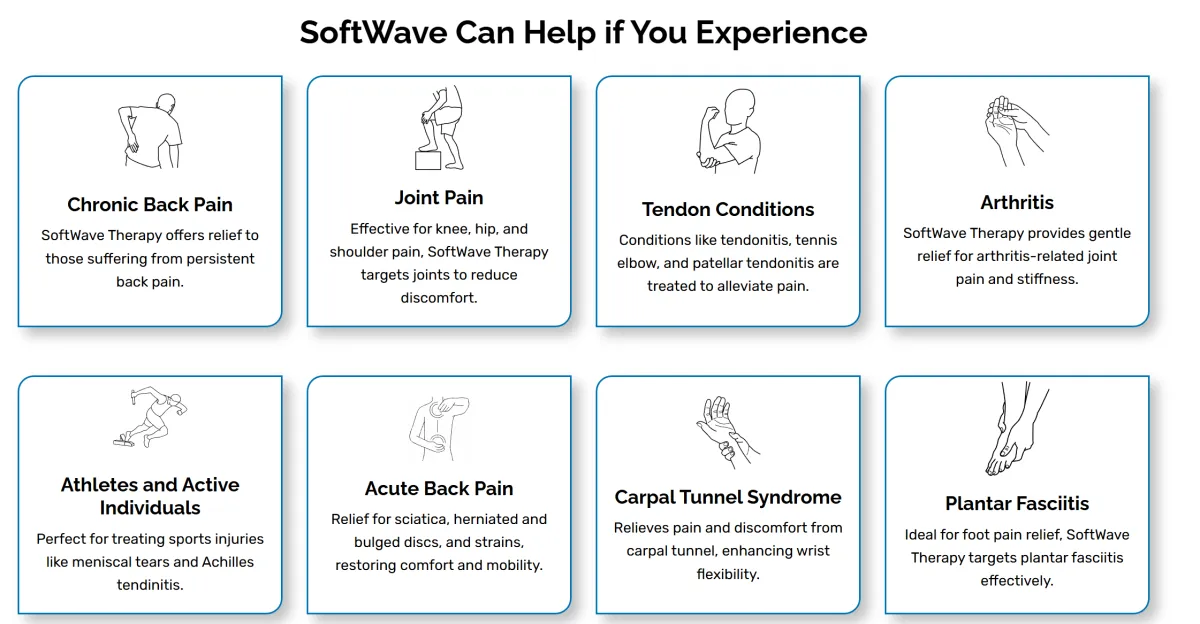 SoftWave Can Help if You Experience

Chronic Back Pain
SoftWave Therapy offers relief to those suffering from persistent back pain.

Joint Pain
Effective for knee, hip, and shoulder pain, SoftWave Therapy targets joints to reduce discomfort.

Tendon Conditions
Conditions like tendonitis, tennis elbow, and patellar tendonitis are treated to alleviate pain.

Arthritis
SoftWave Therapy provides gentle relief for arthritis-related joint pain and stiffness.

Athletes and Active Individuals
Perfect for treating sports injuries like meniscal tears and Achilles tendinitis.

Acute Back Pain
Relief for sciatica, herniated and bulged discs, and strains, restoring comfort and mobility.

Carpal Tunnel Syndrome
Relieves pain and discomfort from carpal tunnel, enhancing wrist flexibility.

Plantar Fasciitis
Ideal for foot pain relief, SoftWave Therapy targets plantar fasciitis effectively.